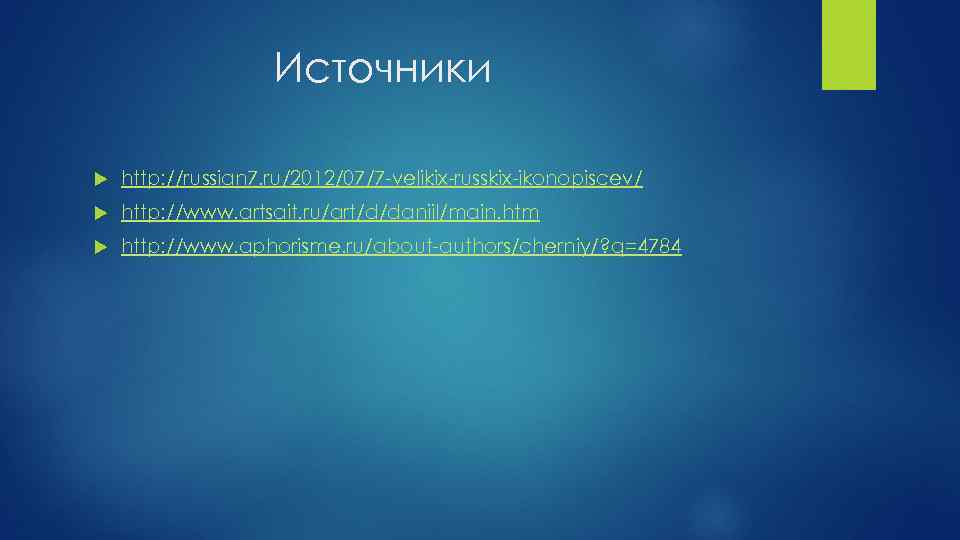 Источники

http://russian7.ru/2012/07/7-velikix-russkix-ikonopiscev/

http://www.artsait.ru/art/d/daniil/main.htm

http://www.aphorisme.ru/about-authors/cherniy/?q=4784